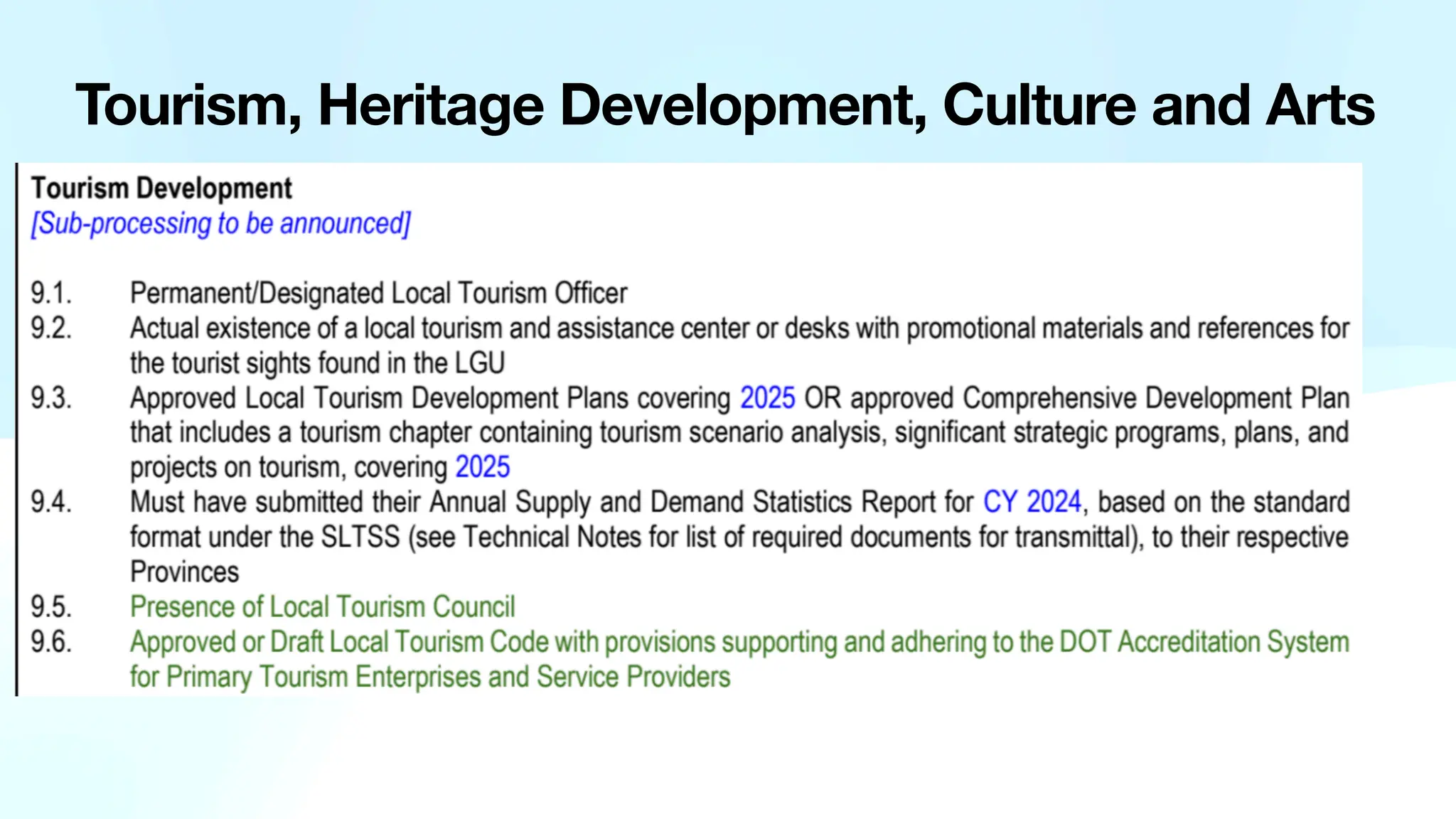 Tourism, Heritage Development, Culture and Arts

Tourism Development
[Sub-processing to be announced]

9.1. Permanent/Designated Local Tourism Officer
9.2. Actual existence of a local tourism and assistance center or desks with promotional materials and references for the tourist sights found in the LGU
9.3. Approved Local Tourism Development Plans covering 2025 OR approved Comprehensive Development Plan that includes a tourism chapter containing tourism scenario analysis, significant strategic programs, plans, and projects on tourism, covering 2025
9.4. Must have submitted their Annual Supply and Demand Statistics Report for CY 2024, based on the standard format under the SLTSS (see Technical Notes for list of required documents for transmittal), to their respective Provinces
9.5. Presence of Local Tourism Council
9.6. Approved or Draft Local Tourism Code with provisions supporting and adhering to the DOT Accreditation System for Primary Tourism Enterprises and Service Providers